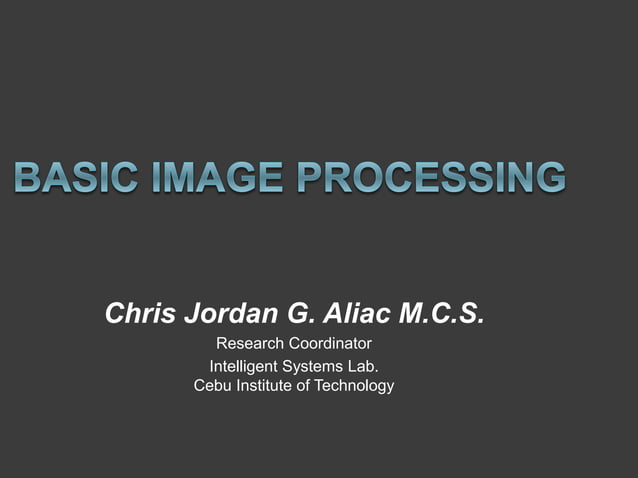 BASIC IMAGE PROCESSING

Chris Jordan G. Aliac M.C.S.

Research Coordinator

Intelligent Systems Lab.
Cebu Institute of Technology